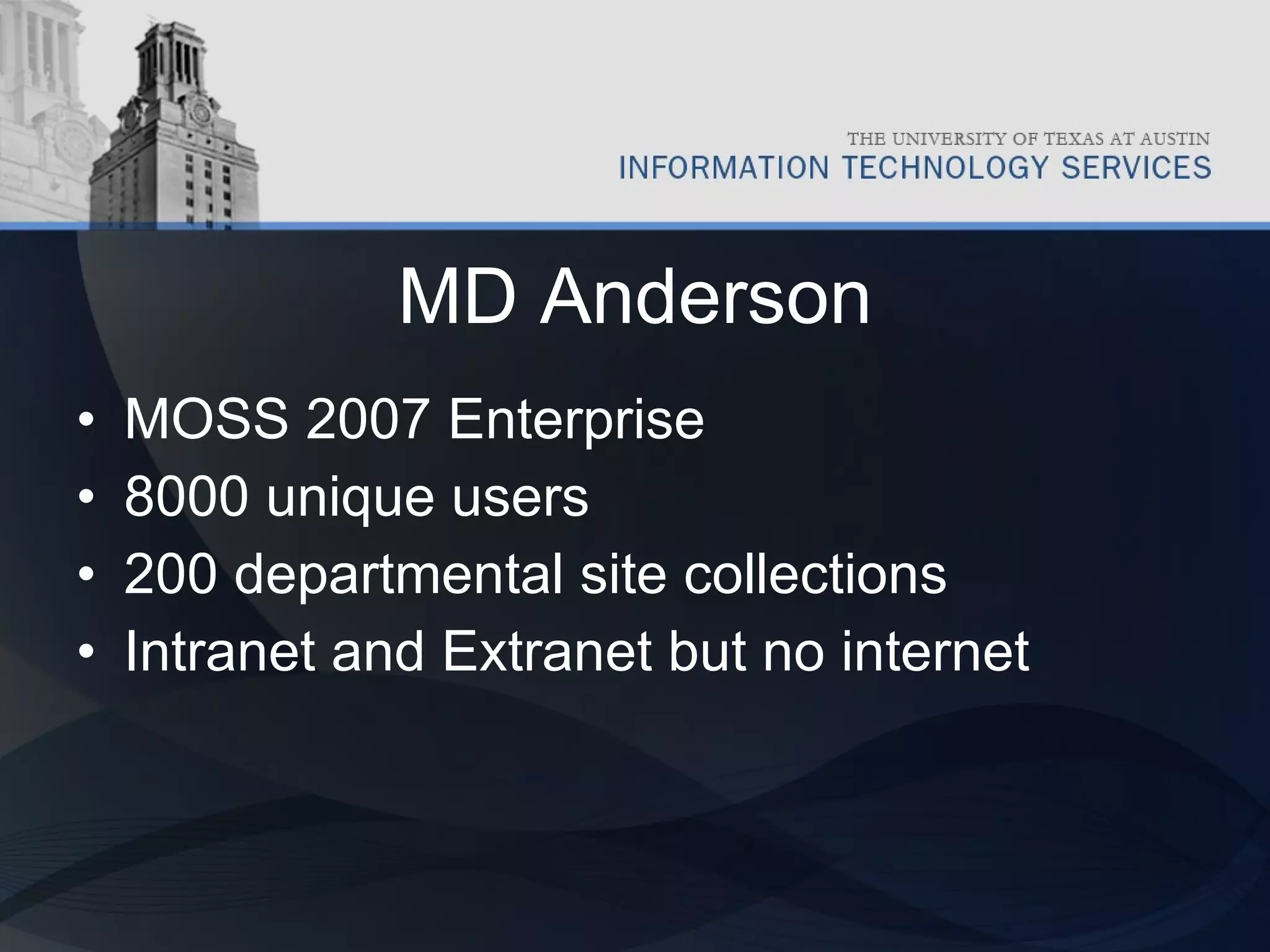 THE UNIVERSITY OF TEXAS AT AUSTIN
INFORMATION TECHNOLOGY SERVICES

MD Anderson

• MOSS 2007 Enterprise
• 8000 unique users
• 200 departmental site collections
• Intranet and Extranet but no internet